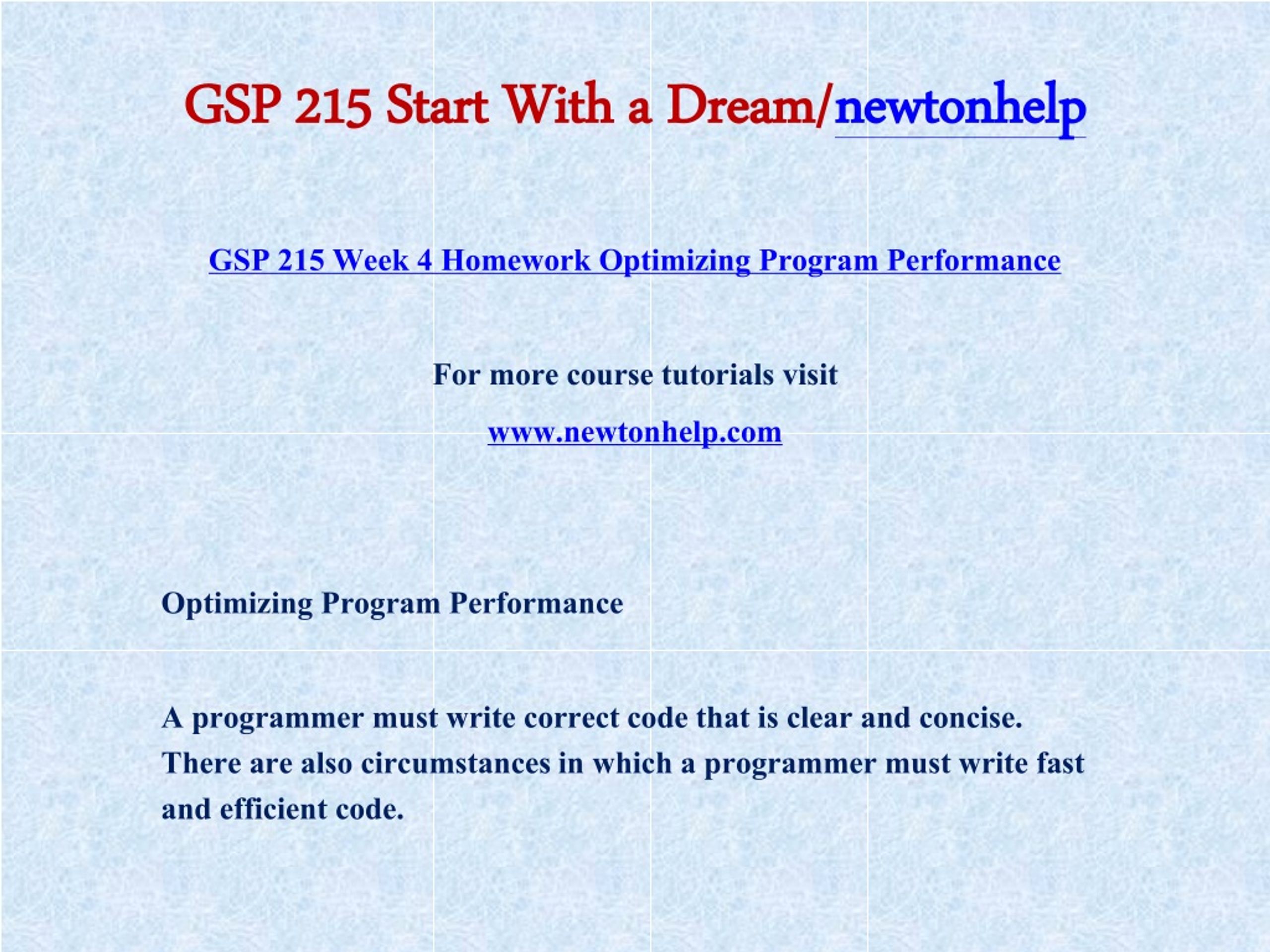 GSP 215 Start With a Dream/newtonhelp

GSP 215 Week 4 Homework Optimizing Program Performance

For more course tutorials visit

www.newtonhelp.com

Optimizing Program Performance

A programmer must write correct code that is clear and concise. There are also circumstances in which a programmer must write fast and efficient code.